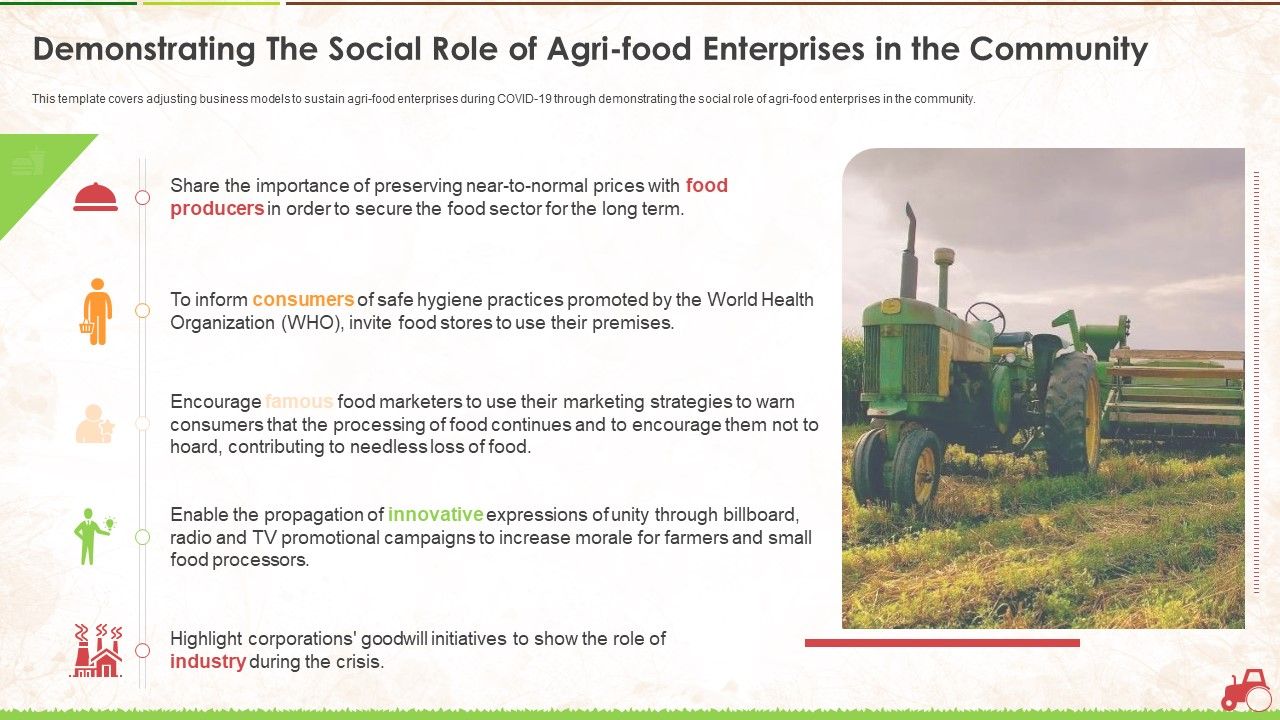 Demonstrating The Social Role of Agri-food Enterprises in the Community

This template covers adjusting business models to sustain agri-food enterprises during COVID-19 through demonstrating the social role of agri-food enterprises in the community.

Share the importance of preserving near-to-normal prices with food producers in order to secure the food sector for the long term.

To inform consumers of safe hygiene practices promoted by the World Health Organization (WHO), invite food stores to use their premises.

Encourage famous food marketers to use their marketing strategies to warn consumers that the processing of food continues and to encourage them not to hoard, contributing to needless loss of food.

Enable the propagation of innovative expressions of unity through billboard, radio and TV promotional campaigns to increase morale for farmers and small food processors.

Highlight corporations' goodwill initiatives to show the role of industry during the crisis.